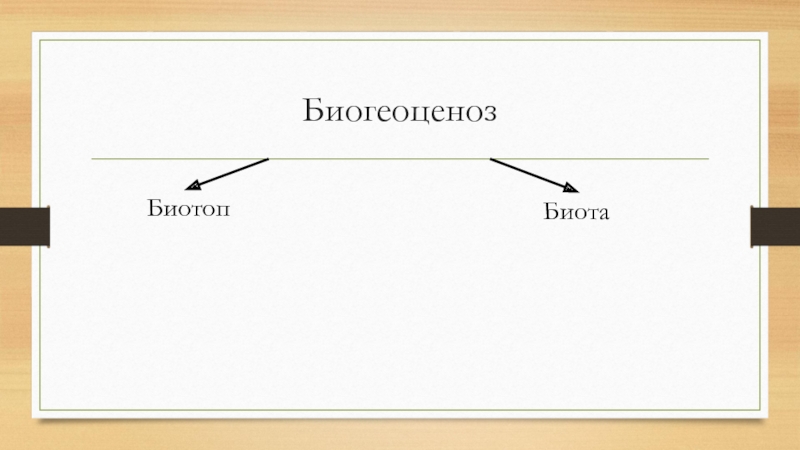 Биогеоценоз

Биотоп

Биота